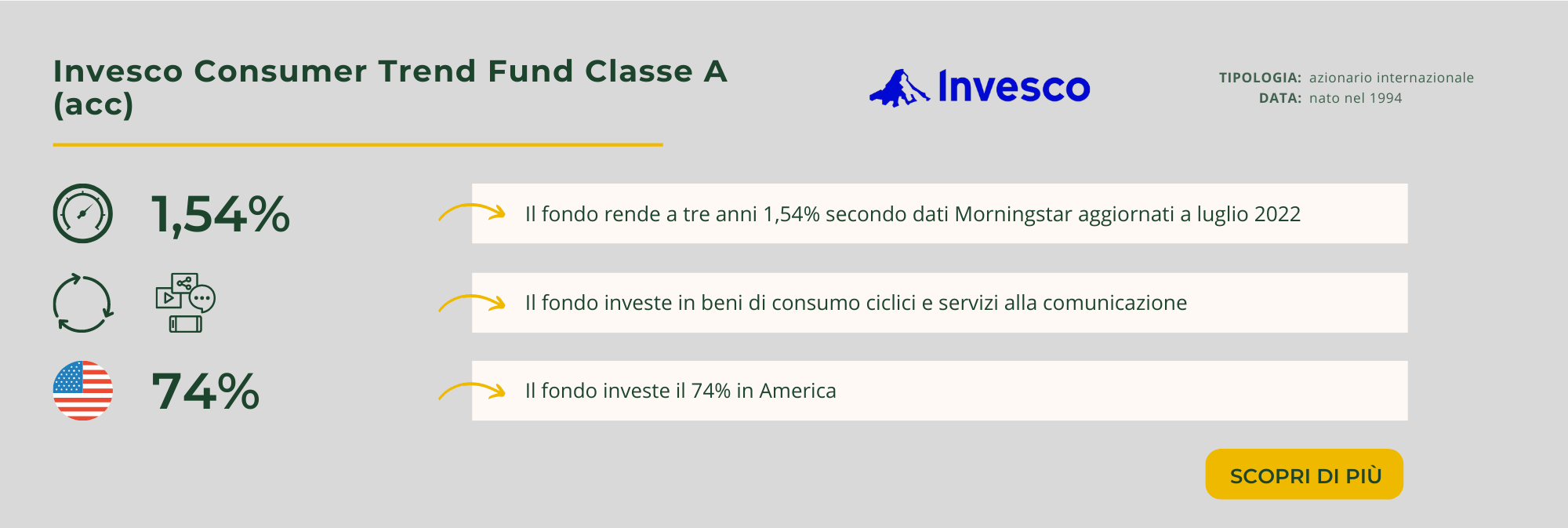 Invesco Consumer Trend Fund Classe A (acc)

Invesco

TIPOLOGIA: azionario internazionale
DATA: nato nel 1994

1,54%

Il fondo rende a tre anni 1,54% secondo dati Morningstar aggiornati a luglio 2022

Il fondo investe in beni di consumo ciclici e servizi alla comunicazione

74%

Il fondo investe il 74% in America

SCOPRI DI PIÙ